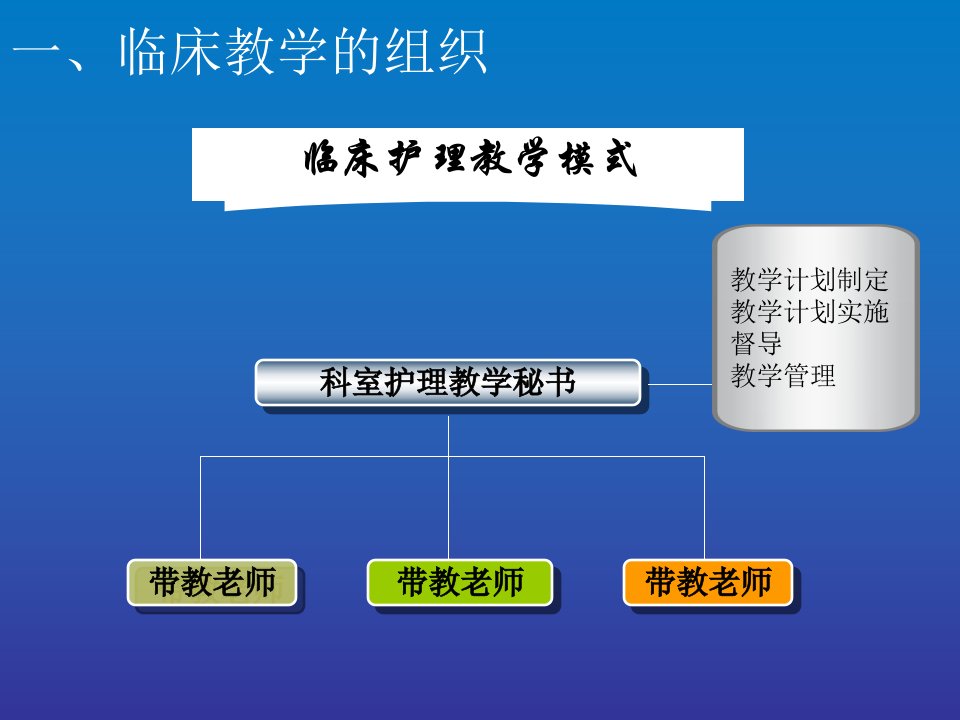 一、临床教学的组织

临床护理教学模式

教学计划制定
教学计划实施
督导
教学管理

科室护理教学秘书

带教老师

带教老师

带教老师